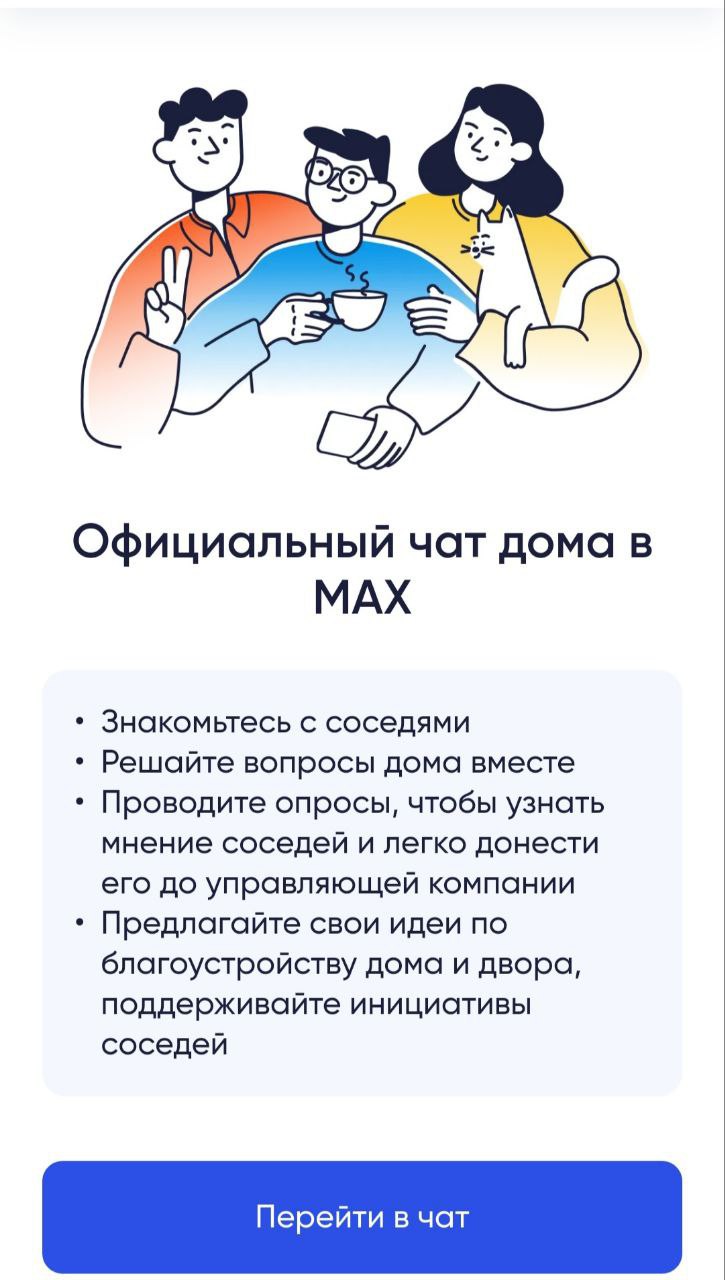 Официальный чат дома в MAX

• Знакомьтесь с соседями
• Решайте вопросы дома вместе
• Проводите опросы, чтобы узнать мнение соседей и легко донести его до управляющей компании
• Предлагайте свои идеи по благоустройству дома и двора, поддерживайте инициативы соседей

Перейти в чат